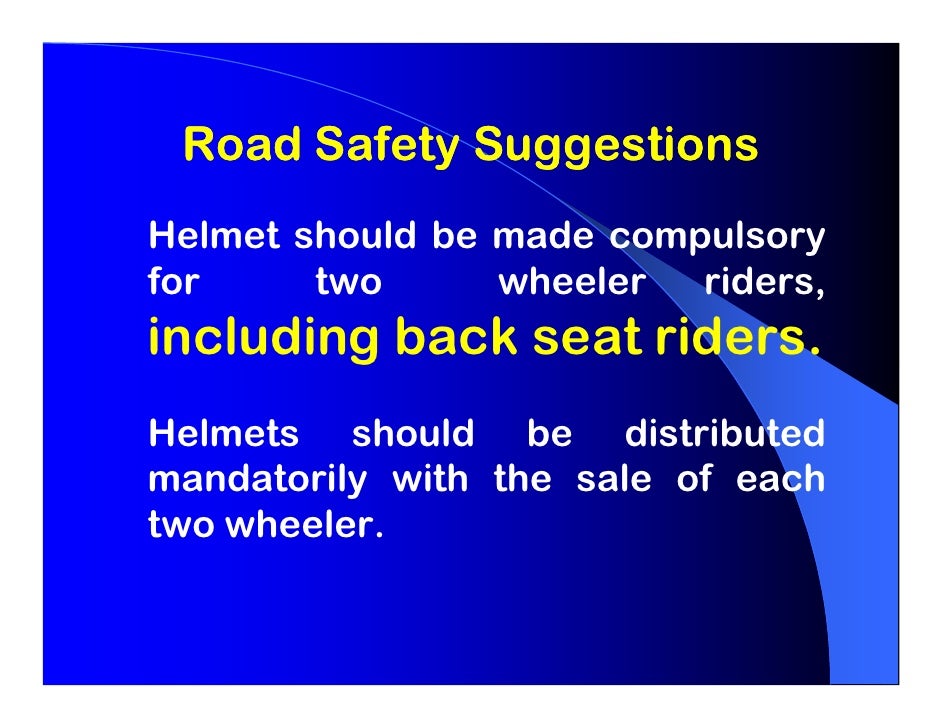 Road Safety Suggestions

Helmet should be made compulsory for two wheeler riders, including back seat riders.

Helmets should be distributed mandatorily with the sale of each two wheeler.